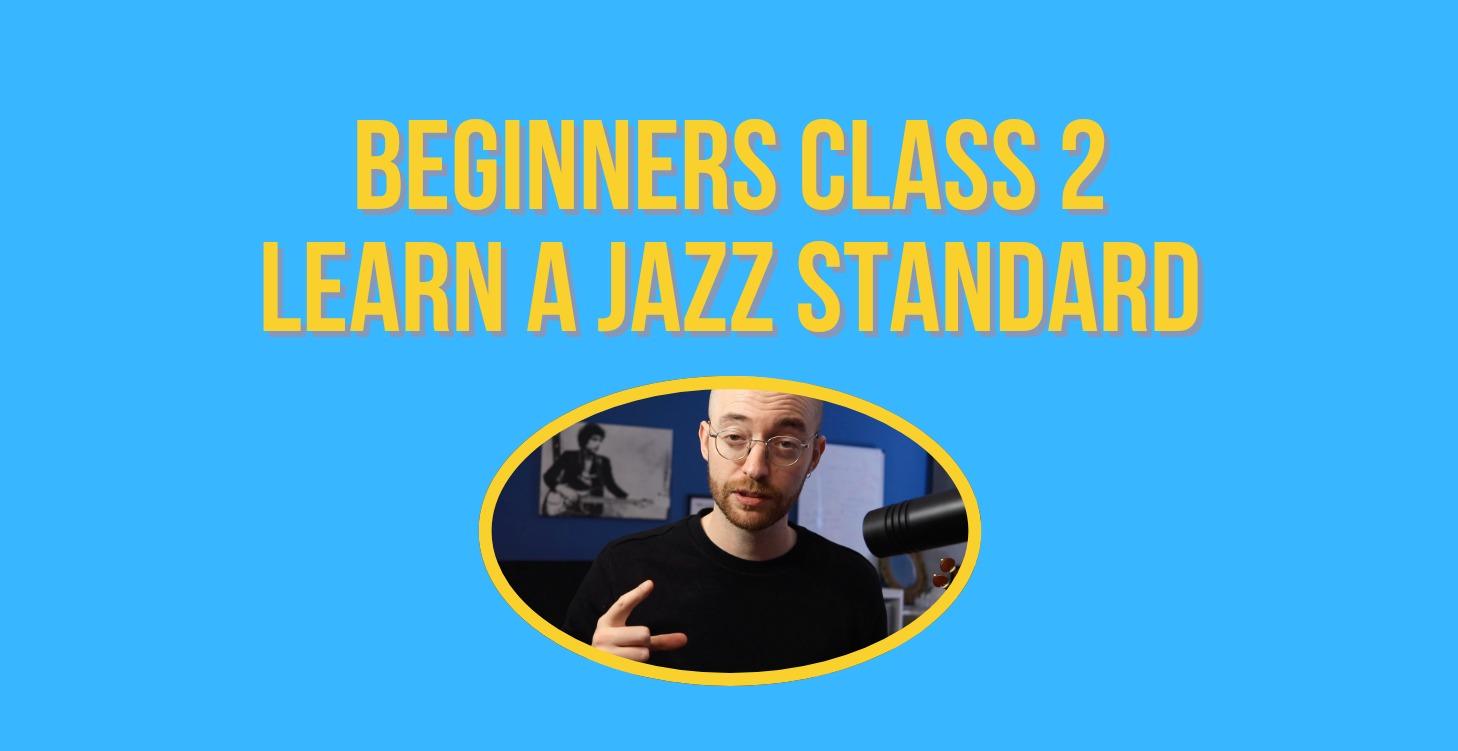 BEGINNERS CLASS 2
LEARN A JAZZ STANDARD